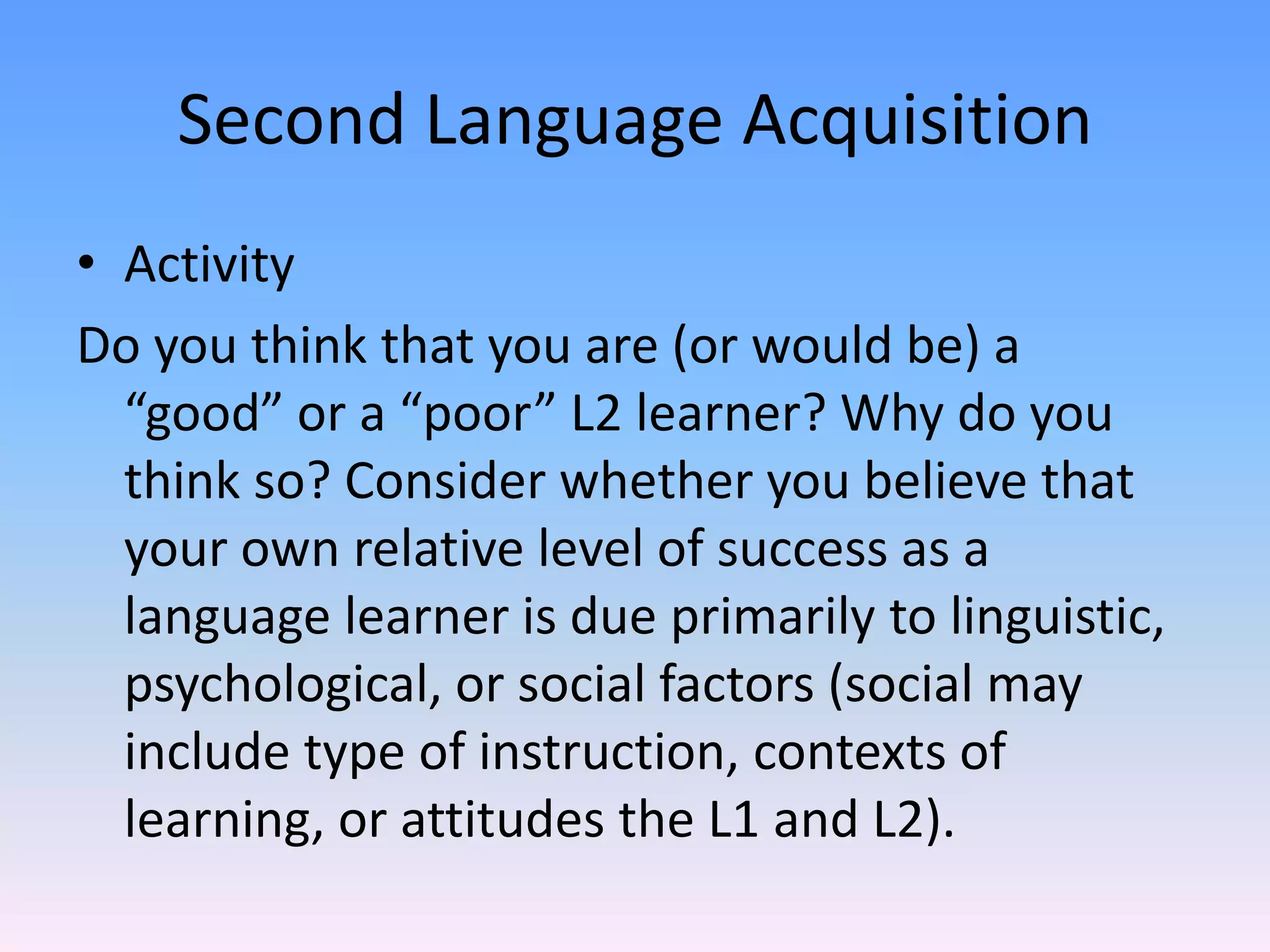 Second Language Acquisition

• Activity

Do you think that you are (or would be) a “good” or a “poor” L2 learner? Why do you think so? Consider whether you believe that your own relative level of success as a language learner is due primarily to linguistic, psychological, or social factors (social may include type of instruction, contexts of learning, or attitudes the L1 and L2).